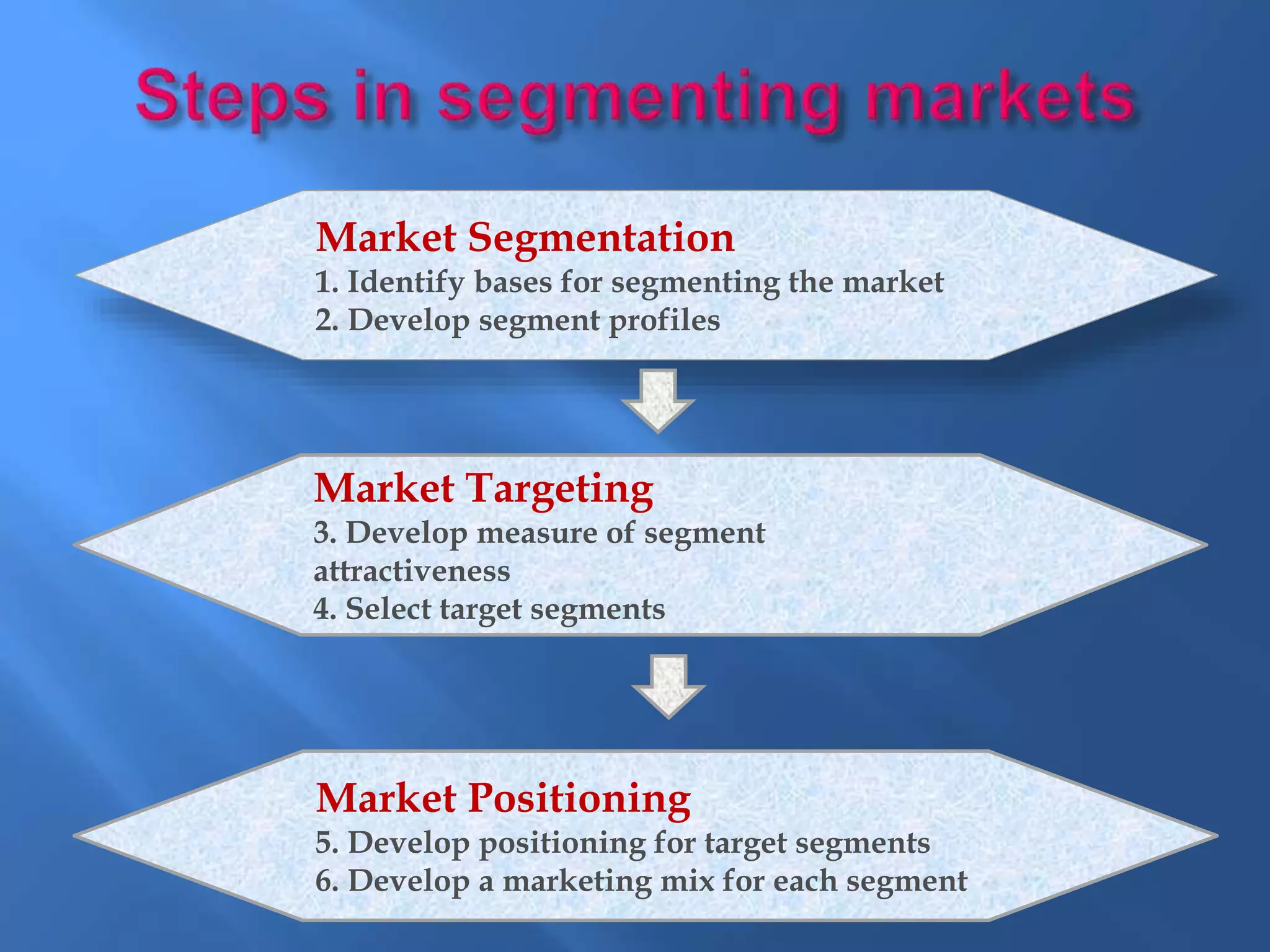 Steps in segmenting markets

Market Segmentation
1. Identify bases for segmenting the market
2. Develop segment profiles

Market Targeting
3. Develop measure of segment attractiveness
4. Select target segments

Market Positioning
5. Develop positioning for target segments
6. Develop a marketing mix for each segment